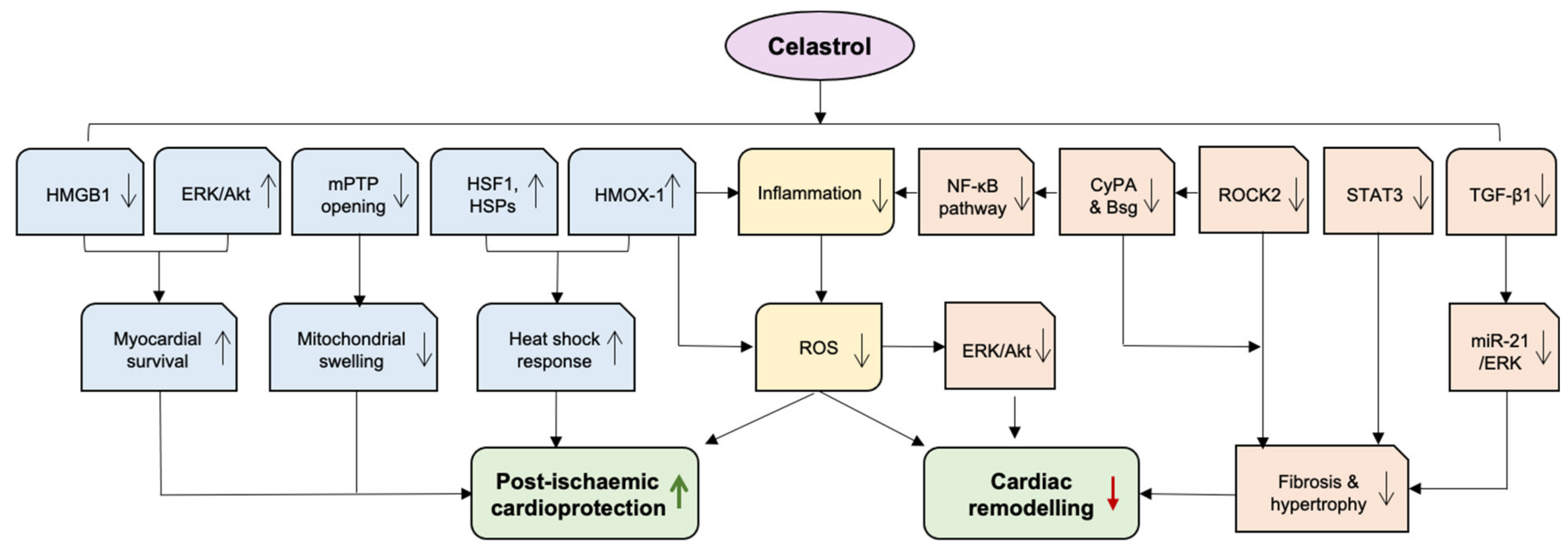 Celastrol

HMGB1 ↓

ERK/Akt ↑

mPTP opening ↓

HSF1, HSPs ↑

HMOX-1 ↑

Inflammation ↓

NF-κB pathway ↓

CyPA & Bsg ↓

ROCK2 ↓

STAT3 ↓

TGF-β1 ↓

Myocardial survival ↑

Mitochondrial swelling ↓

Heat shock response ↑

ROS ↓

ERK/Akt ↓

miR-21 /ERK ↓

Post-ischaemic cardioprotection ↑

Cardiac remodelling ↓

Fibrosis & hypertrophy ↓